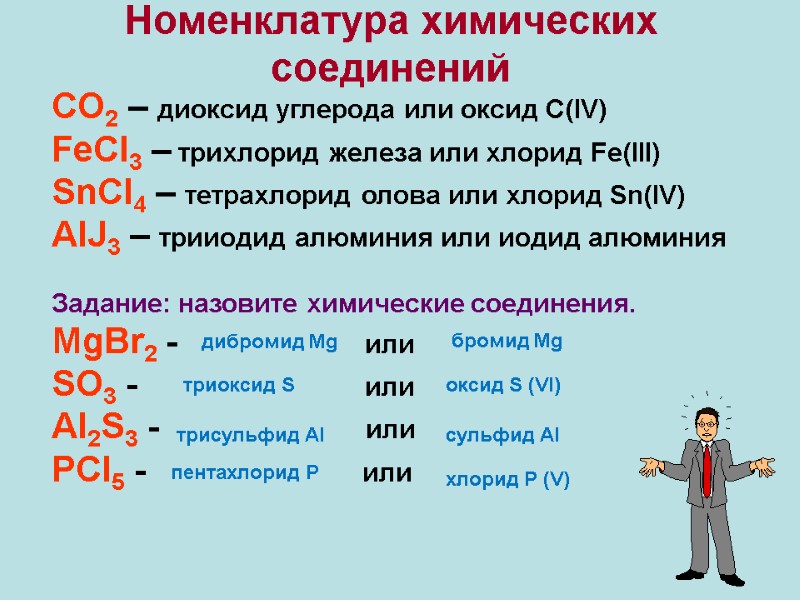 Номенклатура химических соединений

$CO_2$ – диоксид углерода или оксид C(IV)
$FeCl_3$ – трихлорид железа или хлорид Fe(III)
$SnCl_4$ – тетрахлорид олова или хлорид Sn(IV)
$AlJ_3$ – трииодид алюминия или иодид алюминия

Задание: назовите химические соединения.
$MgBr_2$ - дибромид Mg или бромид Mg
$SO_3$ - триоксид S или оксид S (VI)
$Al_2S_3$ - трисульфид Al или сульфид Al
$PCl_5$ - пентахлорид P или хлорид P (V)